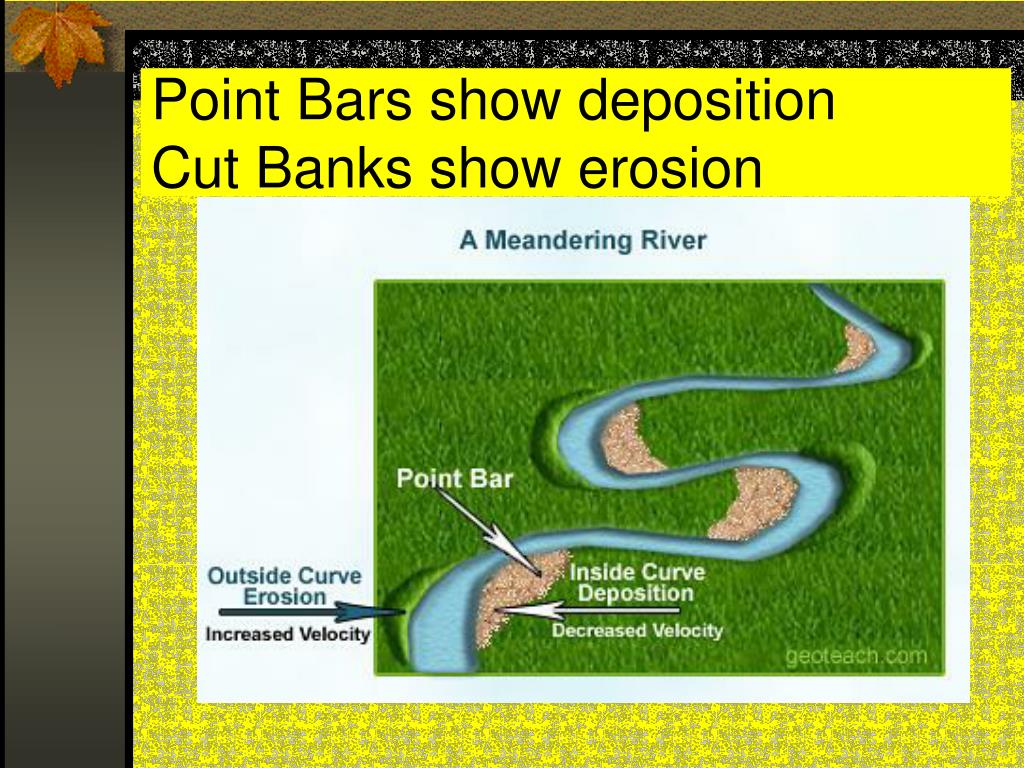 Point Bars show deposition
Cut Banks show erosion

A Meandering River

Point Bar

Outside Curve
Erosion
Increased Velocity

Inside Curve
Deposition
Decreased Velocity

geoteach.com